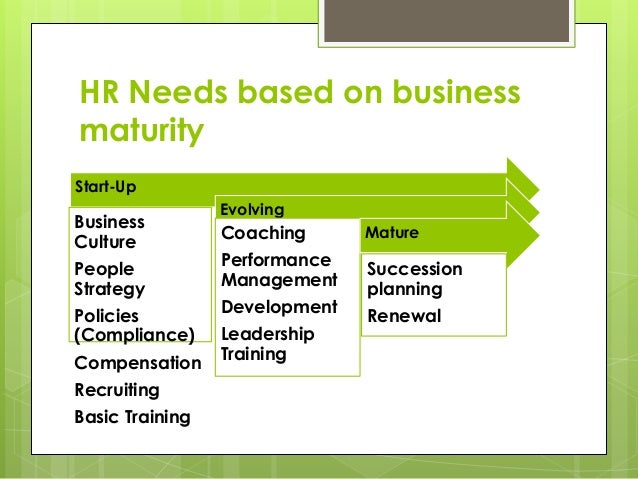 HR Needs based on business maturity

Start-Up

Business Culture

People Strategy

Policies (Compliance)

Compensation

Recruiting

Basic Training

Evolving

Coaching

Performance Management

Development

Leadership Training

Mature

Succession planning

Renewal